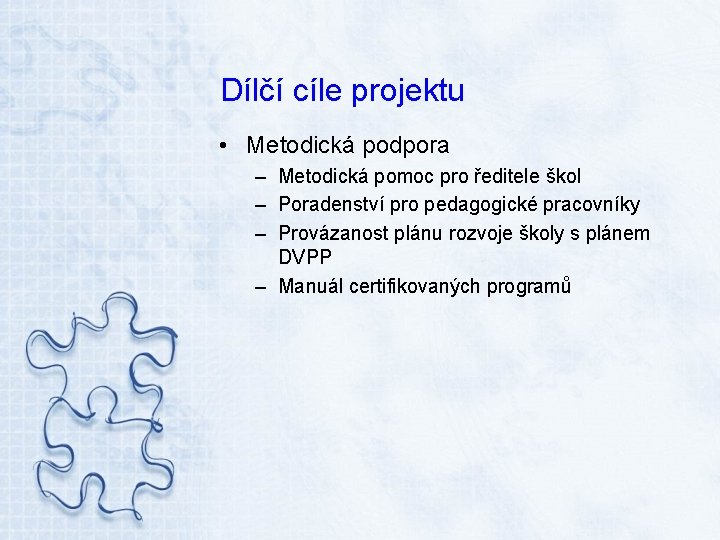 Dílčí cíle projektu

• Metodická podpora
  – Metodická pomoc pro ředitele škol
  – Poradenství pro pedagogické pracovníky
  – Provázanost plánu rozvoje školy s plánem DVPP
  – Manuál certifikovaných programů